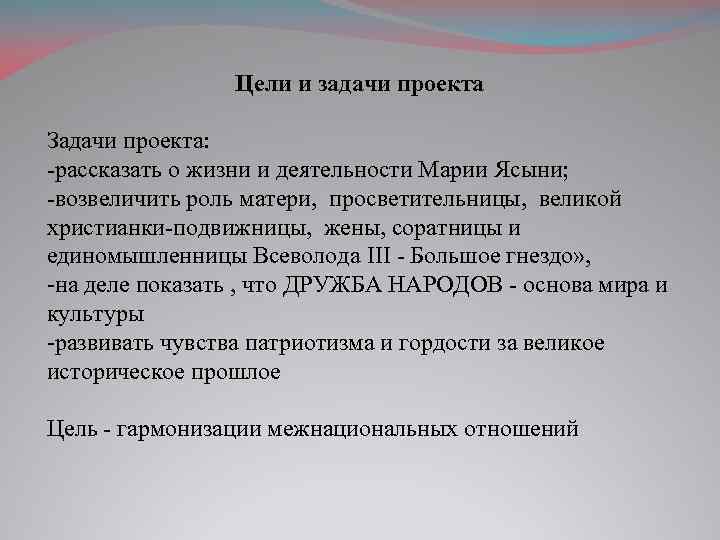 Цели и задачи проекта

Задачи проекта:
-рассказать о жизни и деятельности Марии Ясыни;
-возвеличить роль матери, просветительницы, великой христианки-подвижницы, жены, соратницы и единомышленницы Всеволода III - Большое гнездо»,
-на деле показать , что ДРУЖБА НАРОДОВ - основа мира и культуры
-развивать чувства патриотизма и гордости за великое историческое прошлое

Цель - гармонизации межнациональных отношений